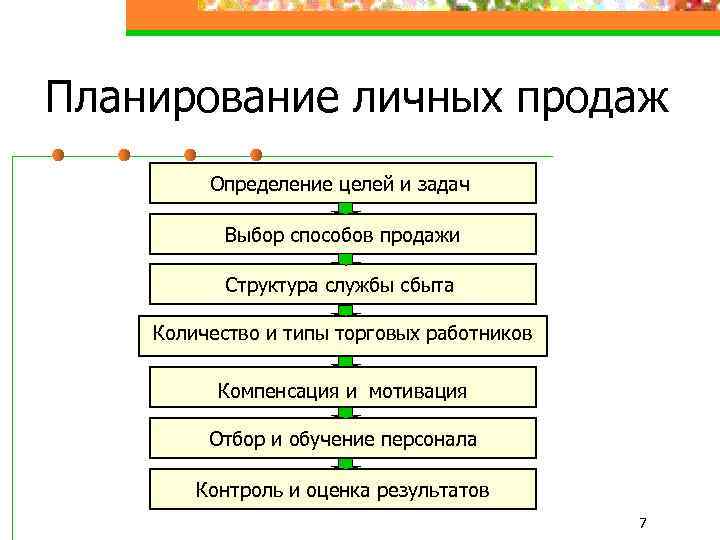 Планирование личных продаж

Определение целей и задач

Выбор способов продажи

Структура службы сбыта

Количество и типы торговых работников

Компенсация и мотивация

Отбор и обучение персонала

Контроль и оценка результатов

7